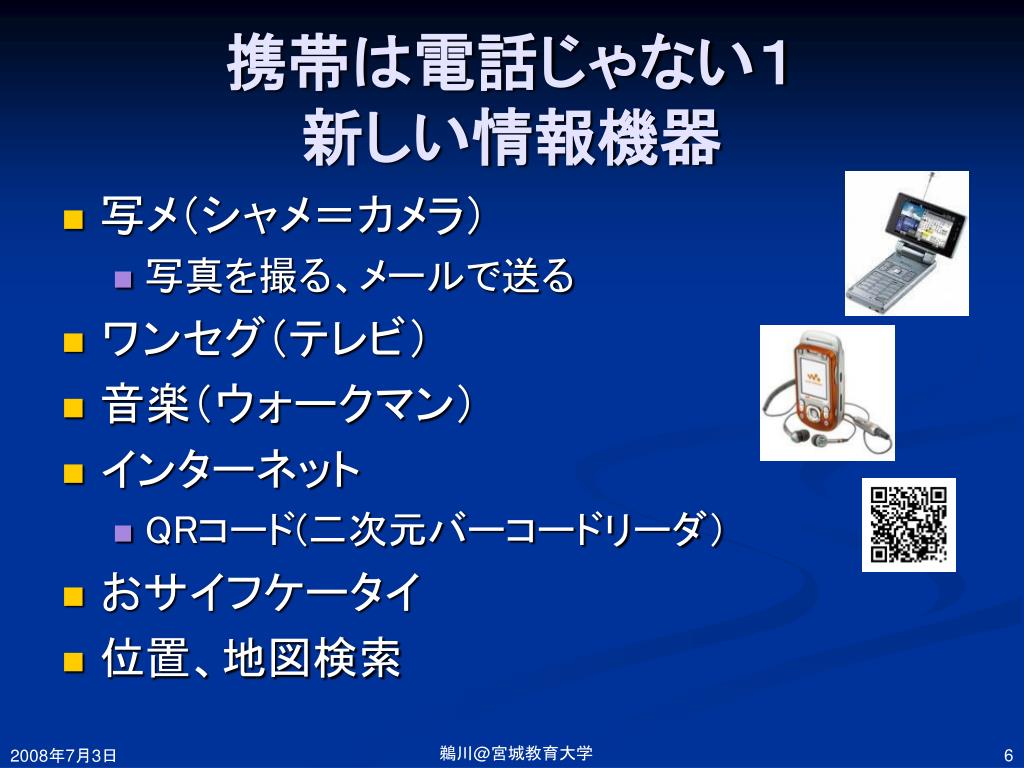 携帯は電話じゃない1
新しい情報機器

写メ（シャメ＝カメラ）
写真を撮る、メールで送る
ワンセグ（テレビ）
音楽（ウォークマン）
インターネット
QRコード（二次元バーコードリーダ）
おサイフケータイ
位置、地図検索

2008年7月3日
鵜川@宮城教育大学
6